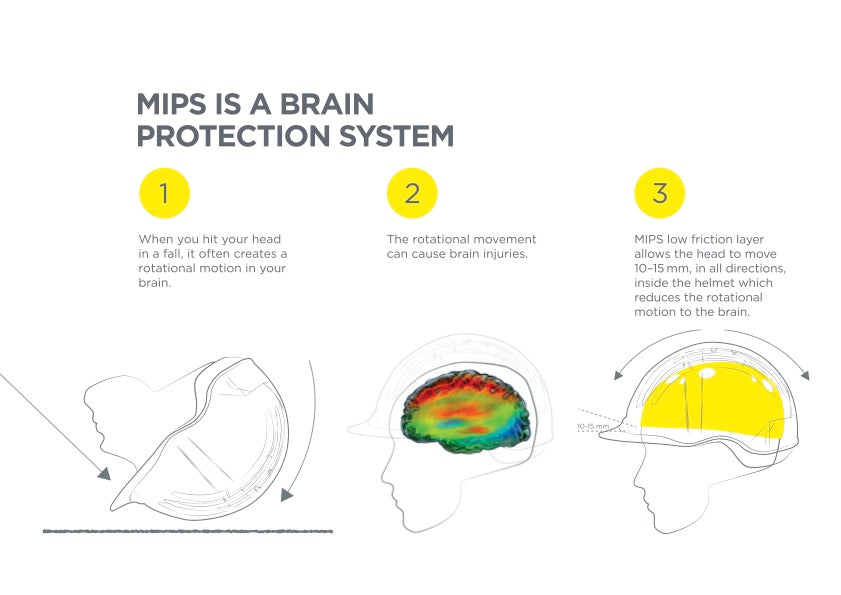 MIPS IS A BRAIN PROTECTION SYSTEM

1

When you hit your head in a fall, it often creates a rotational motion in your brain.

2

The rotational movement can cause brain injuries.

3

MIPS low friction layer allows the head to move 10–15 mm, in all directions, inside the helmet which reduces the rotational motion to the brain.

10–15 mm